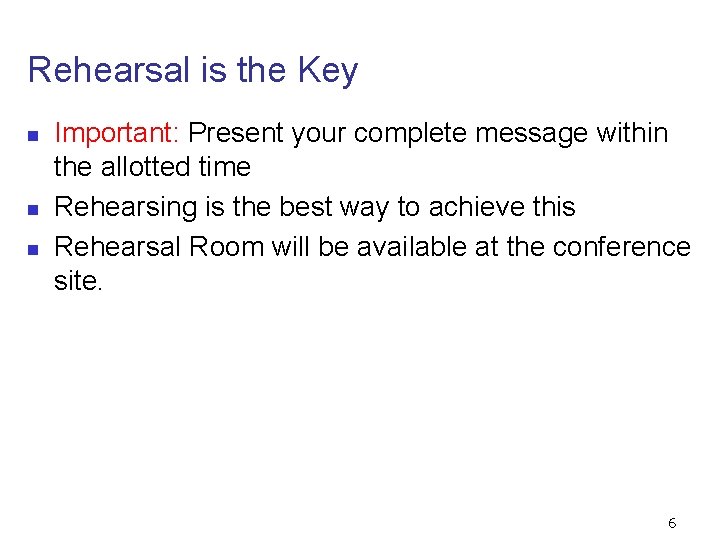 Rehearsal is the Key

- Important: Present your complete message within the allotted time
- Rehearsing is the best way to achieve this
- Rehearsal Room will be available at the conference site.

6